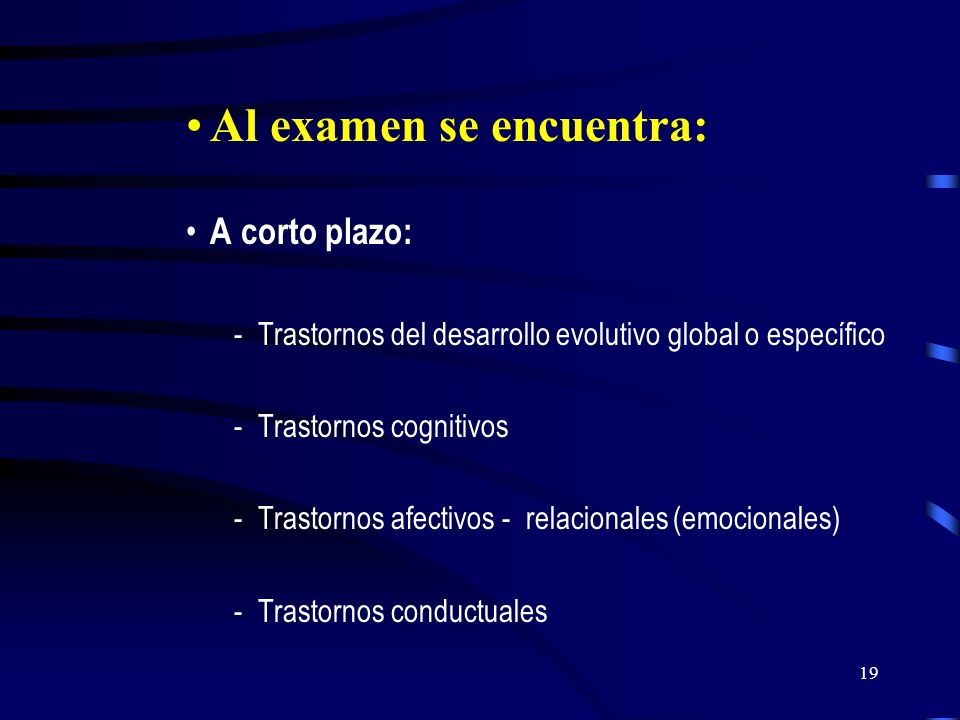 • Al examen se encuentra:

• A corto plazo:

- Trastornos del desarrollo evolutivo global o específico

- Trastornos cognitivos

- Trastornos afectivos - relacionales (emocionales)

- Trastornos conductuales

19